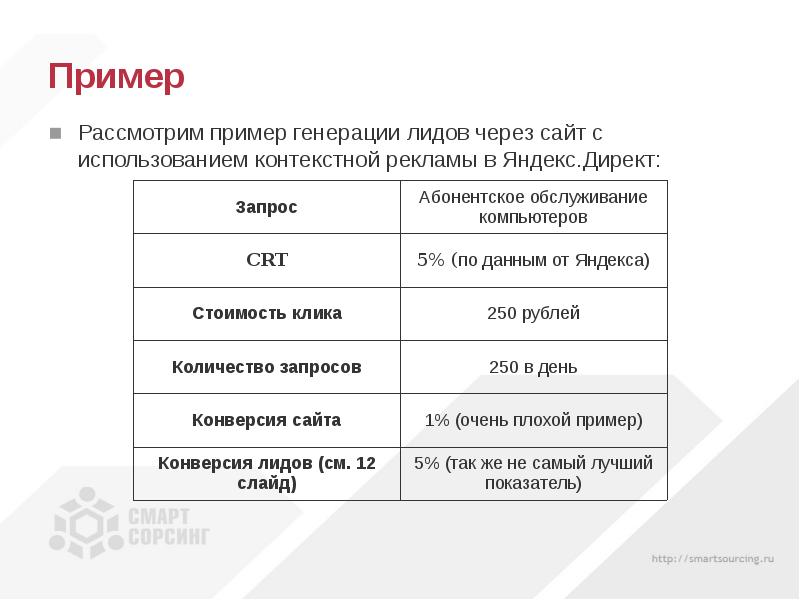 Пример

Рассмотрим пример генерации лидов через сайт с использованием контекстной рекламы в Яндекс.Директ:

| Запрос | Абонентское обслуживание компьютеров |
|---|---|
| CRT | 5% (по данным от Яндекса) |
| Стоимость клика | 250 рублей |
| Количество запросов | 250 в день |
| Конверсия сайта | 1% (очень плохой пример) |
| Конверсия лидов (см. 12 слайд) | 5% (так же не самый лучший показатель) |

СМАРТ СОРСИНГ

http://smartsourcing.ru